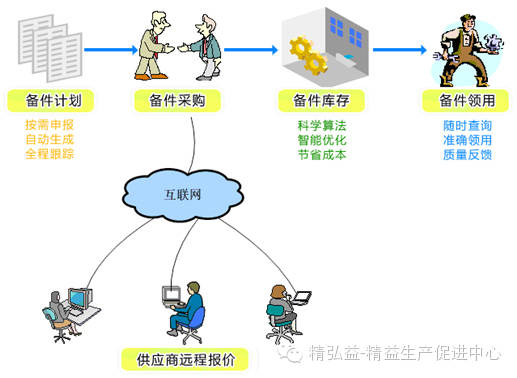 备件计划

按需申报
自动生成
全程跟踪

备件采购

备件库存

科学算法
智能优化
节省成本

备件领用

随时查询
准确领用
质量反馈

互联网

供应商远程报价

精弘益-精益生产促进中心